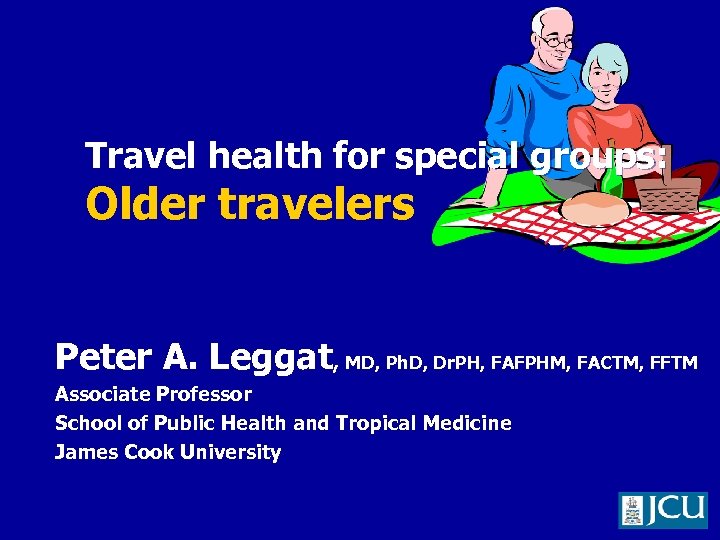 Travel health for special groups:
Older travelers

Peter A. Leggat, MD, PhD, DrPH, FAFPHM, FACTM, FFTM
Associate Professor
School of Public Health and Tropical Medicine
James Cook University

JCU